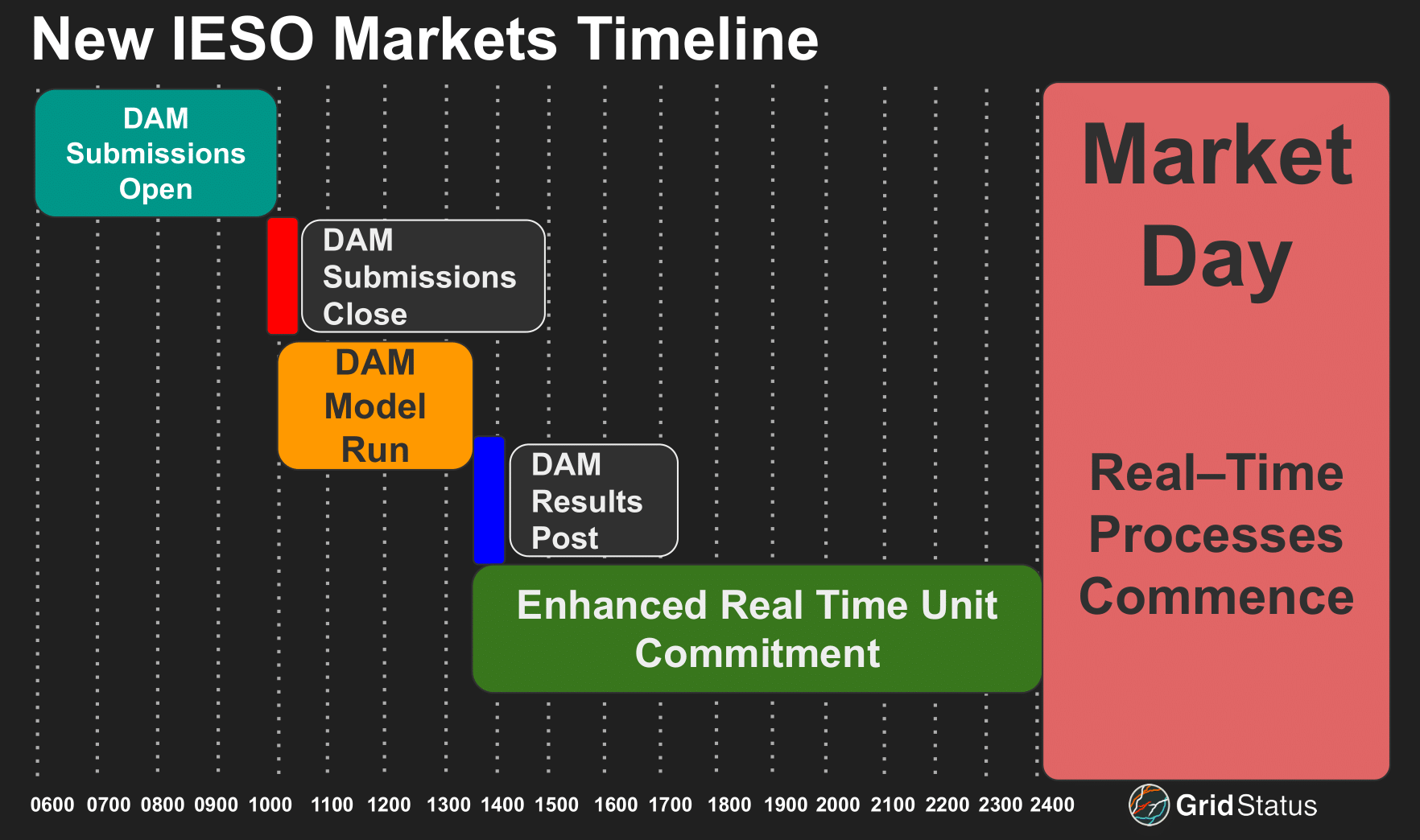 New IESO Markets Timeline

DAM Submissions Open

DAM Submissions Close

DAM Model Run

DAM Results Post

Enhanced Real Time Unit Commitment

Market Day

Real–Time Processes Commence

0600 0700 0800 0900 1000 1100 1200 1300 1400 1500 1600 1700 1800 1900 2000 2100 2200 2300 2400

Grid Status